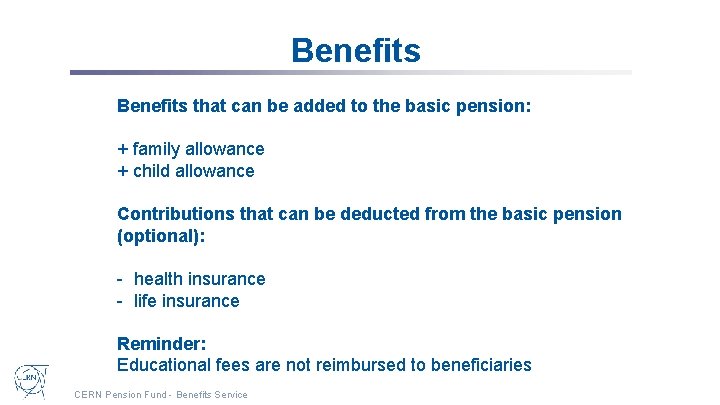 Benefits

Benefits that can be added to the basic pension:

+ family allowance
+ child allowance

Contributions that can be deducted from the basic pension (optional):

- health insurance
- life insurance

Reminder:
Educational fees are not reimbursed to beneficiaries

CERN

CERN Pension Fund - Benefits Service